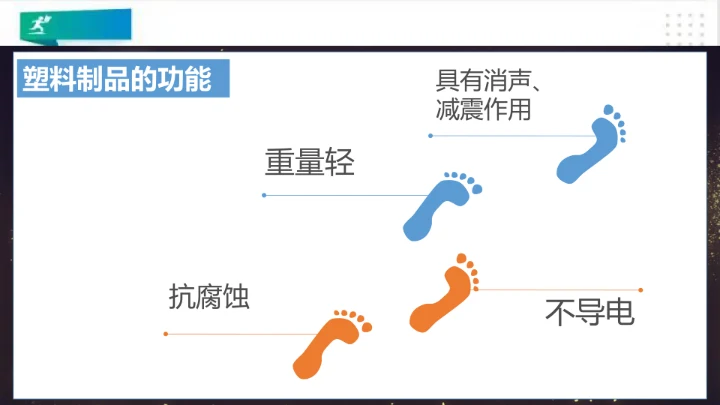 塑料制品的功能

具有消声、减震作用

重量轻

抗腐蚀

不导电